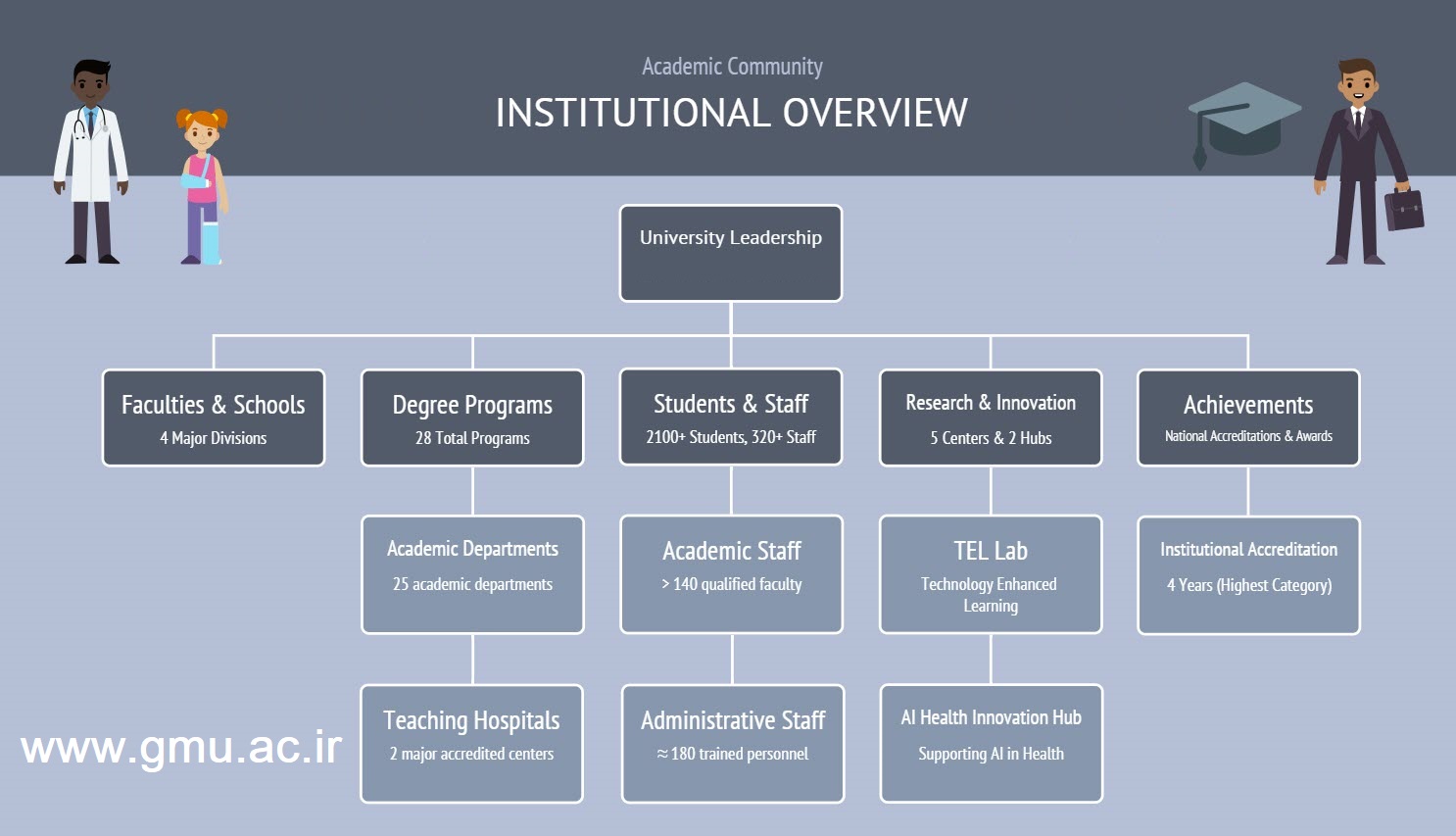 Academic Community

INSTITUTIONAL OVERVIEW

University Leadership

Faculties & Schools
4 Major Divisions

Degree Programs
28 Total Programs

Students & Staff
2100+ Students, 320+ Staff

Research & Innovation
5 Centers & 2 Hubs

Achievements
National Accreditations & Awards

Academic Departments
25 academic departments

Academic Staff
> 140 qualified faculty

TEL Lab
Technology Enhanced Learning

Institutional Accreditation
4 Years (Highest Category)

Teaching Hospitals
2 major accredited centers

Administrative Staff
≈ 180 trained personnel

AI Health Innovation Hub
Supporting AI in Health

www.gmu.ac.ir